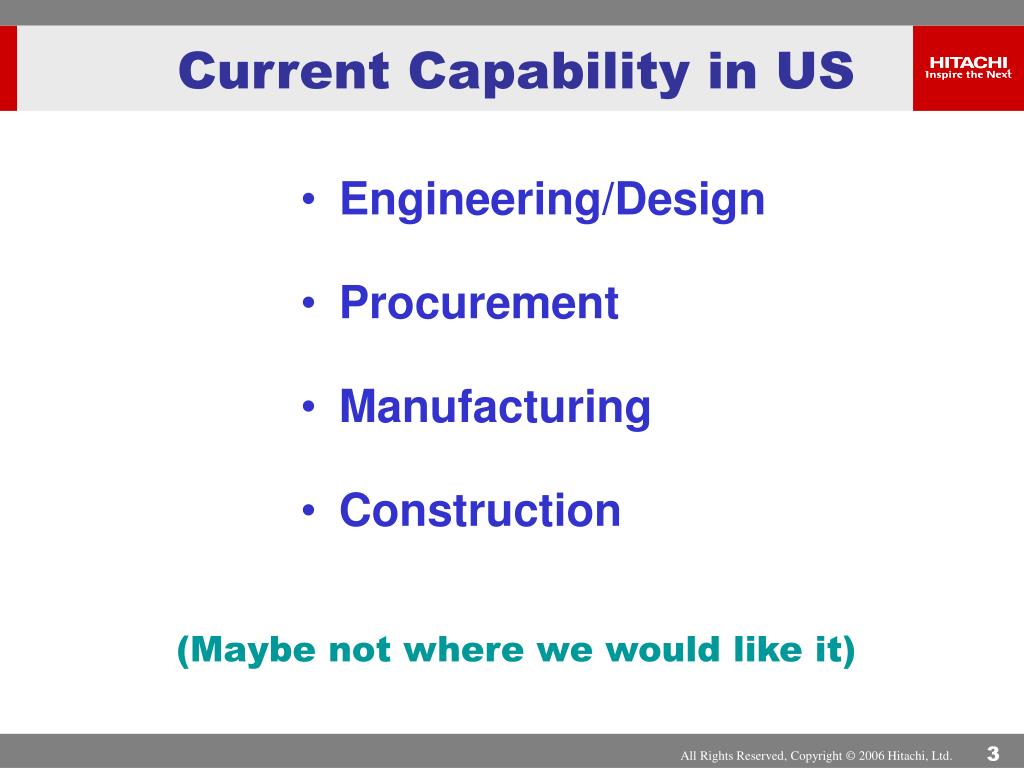 Current Capability in US

HITACHI
Inspire the Next

• Engineering/Design

• Procurement

• Manufacturing

• Construction

(Maybe not where we would like it)

All Rights Reserved, Copyright © 2006 Hitachi, Ltd. 3